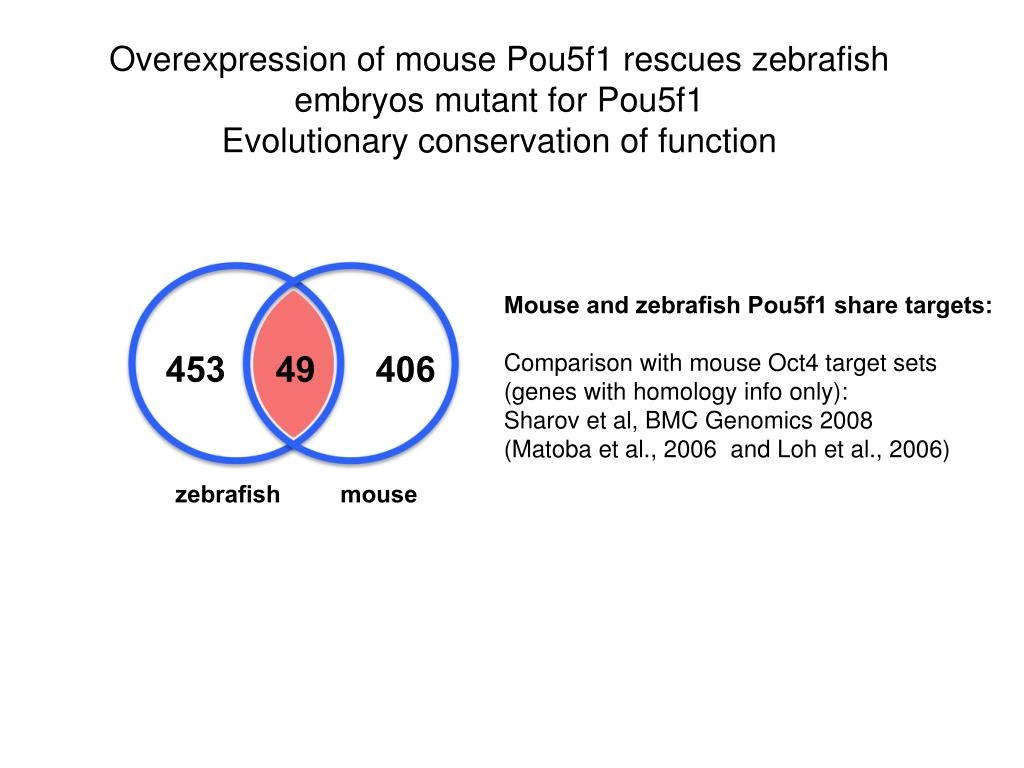 Overexpression of mouse Pou5f1 rescues zebrafish embryos mutant for Pou5f1
Evolutionary conservation of function

453 49 406

zebrafish mouse

Mouse and zebrafish Pou5f1 share targets:

Comparison with mouse Oct4 target sets (genes with homology info only):
Sharov et al, BMC Genomics 2008
(Matoba et al., 2006 and Loh et al., 2006)